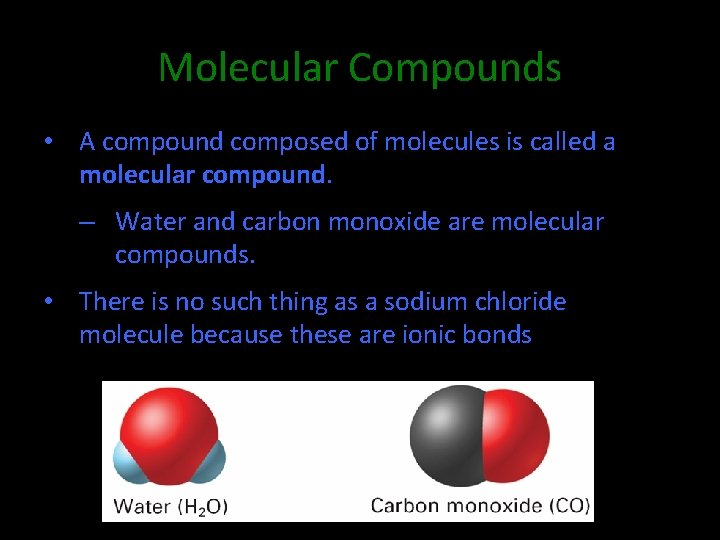 Molecular Compounds

• A compound composed of molecules is called a **molecular compound**.
– Water and carbon monoxide are molecular compounds.

• There is no such thing as a sodium chloride molecule because these are ionic bonds

Water ($H_2O$)

Carbon monoxide ($CO$)